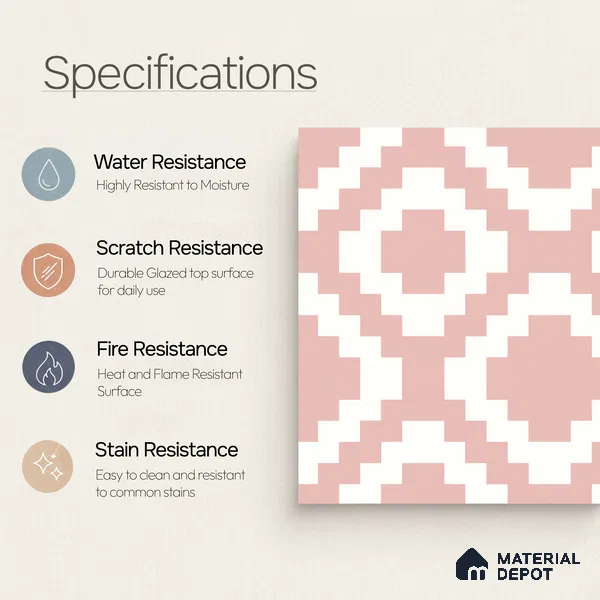 Specifications

Water Resistance
Highly Resistant to Moisture

Scratch Resistance
Durable Glazed top surface for daily use

Fire Resistance
Heat and Flame Resistant Surface

Stain Resistance
Easy to clean and resistant to common stains

MATERIAL DEPOT